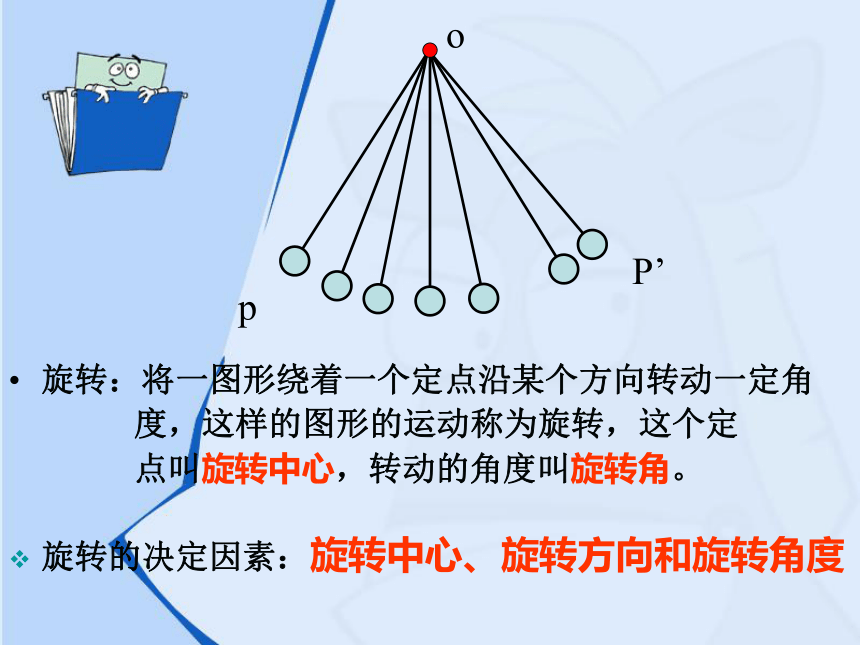 o

P’

p

• 旋转：将一图形绕着一个定点沿某个方向转动一定角度，这样的图形的运动称为旋转，这个定点叫旋转中心，转动的角度叫旋转角。

❖ 旋转的决定因素：旋转中心、旋转方向和旋转角度